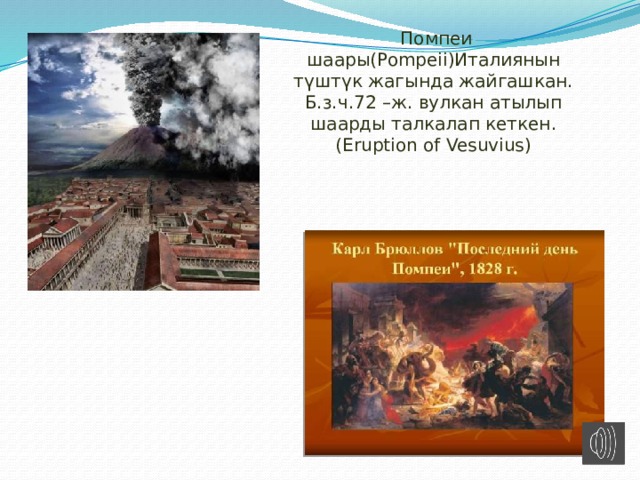 Помпеи шаары(Pompeii)Италиянын түштүк жагында жайгашкан. Б.з.ч.72 –ж. вулкан атылып шаарды талкалап кеткен. (Eruption of Vesuvius)

Карл Брюллов "Последний день Помпеи", 1828 г.